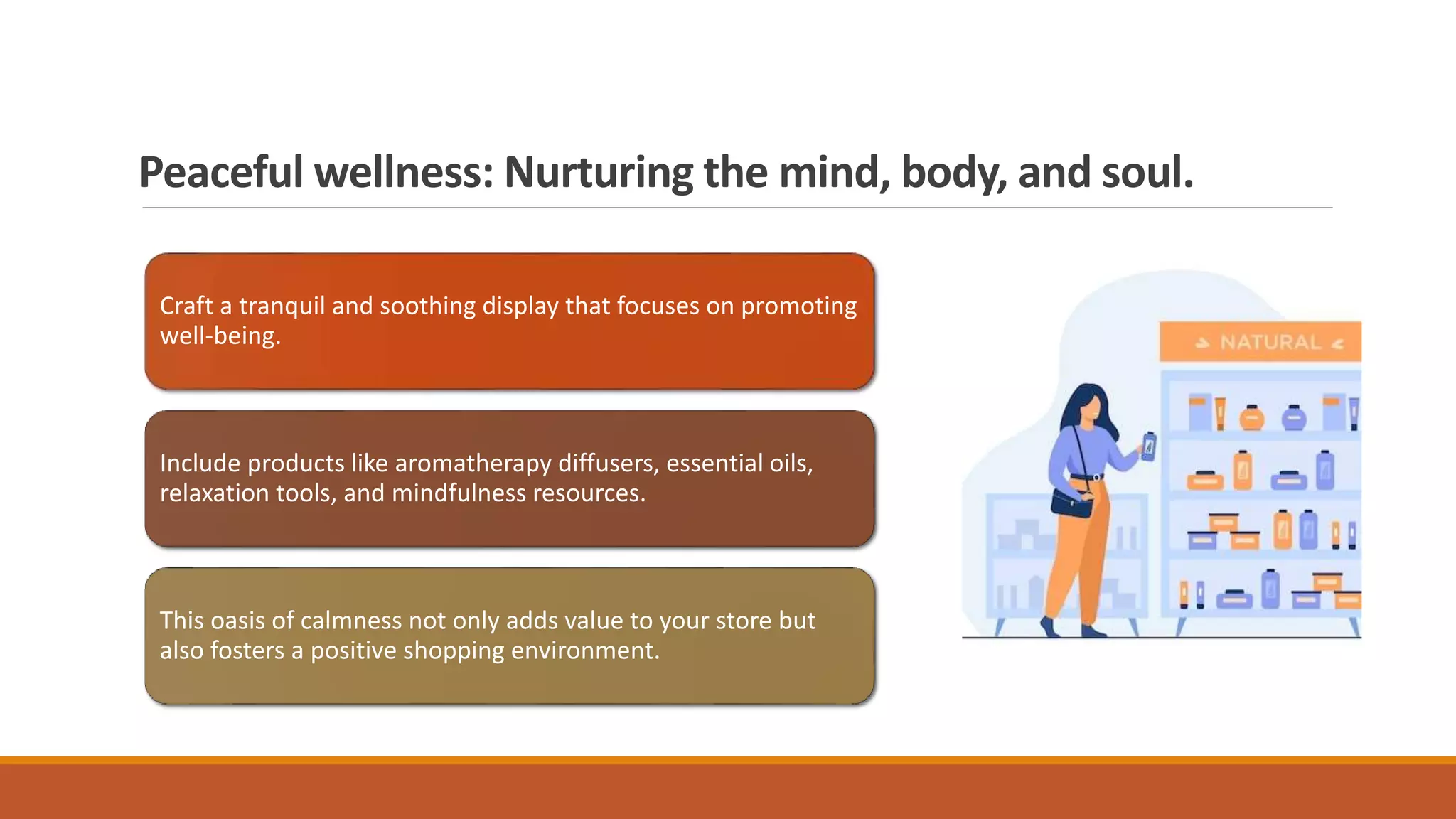 Peaceful wellness: Nurturing the mind, body, and soul.

Craft a tranquil and soothing display that focuses on promoting well-being.

Include products like aromatherapy diffusers, essential oils, relaxation tools, and mindfulness resources.

This oasis of calmness not only adds value to your store but also fosters a positive shopping environment.

NATURAL